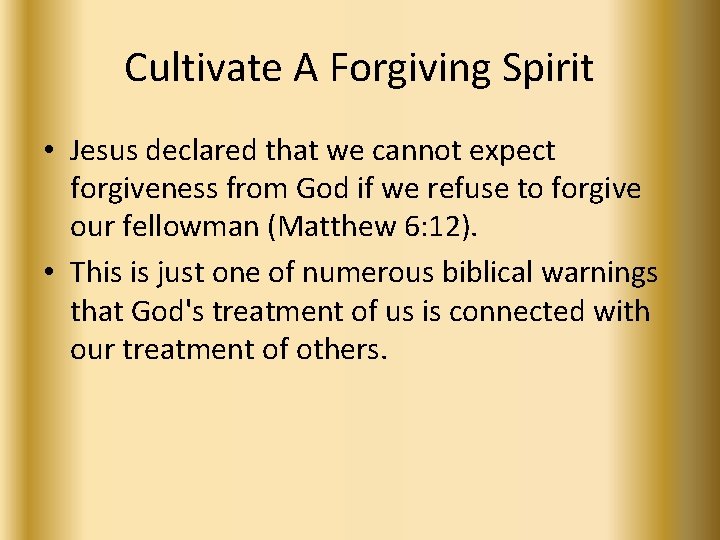 Cultivate A Forgiving Spirit

• Jesus declared that we cannot expect forgiveness from God if we refuse to forgive our fellowman (Matthew 6:12).

• This is just one of numerous biblical warnings that God's treatment of us is connected with our treatment of others.